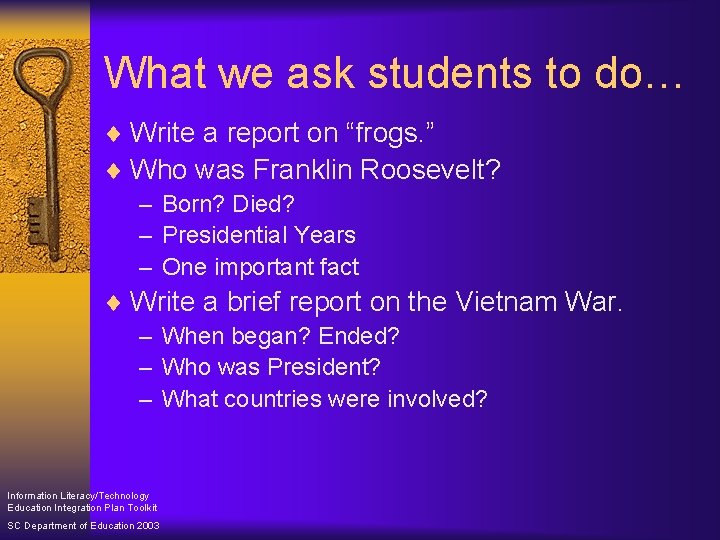 What we ask students to do…

♦ Write a report on “frogs.”
♦ Who was Franklin Roosevelt?
– Born? Died?
– Presidential Years
– One important fact
♦ Write a brief report on the Vietnam War.
– When began? Ended?
– Who was President?
– What countries were involved?

Information Literacy/Technology
Education Integration Plan Toolkit
SC Department of Education 2003